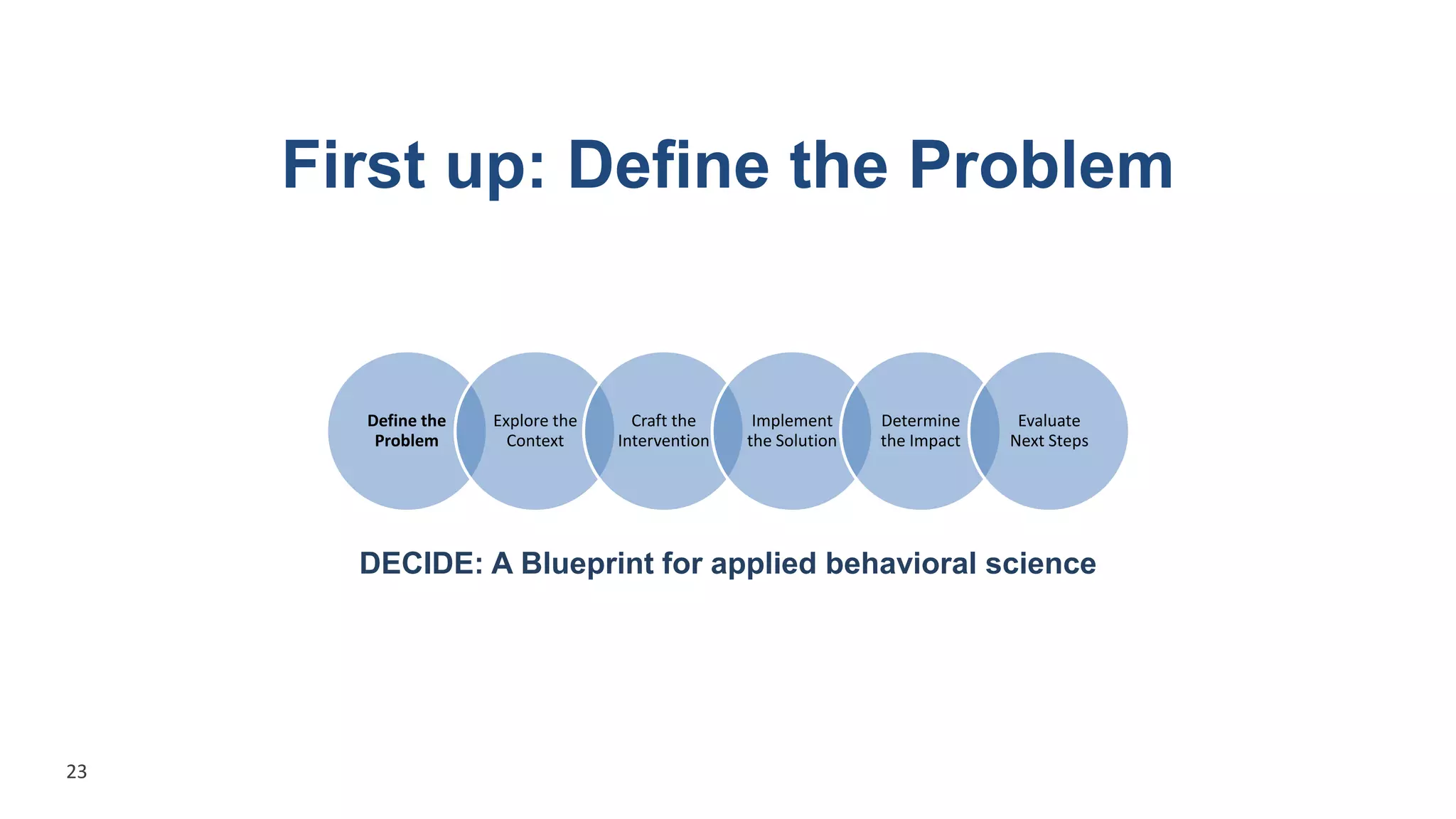 First up: Define the Problem

Define the Problem

Explore the Context

Craft the Intervention

Implement the Solution

Determine the Impact

Evaluate Next Steps

DECIDE: A Blueprint for applied behavioral science

23